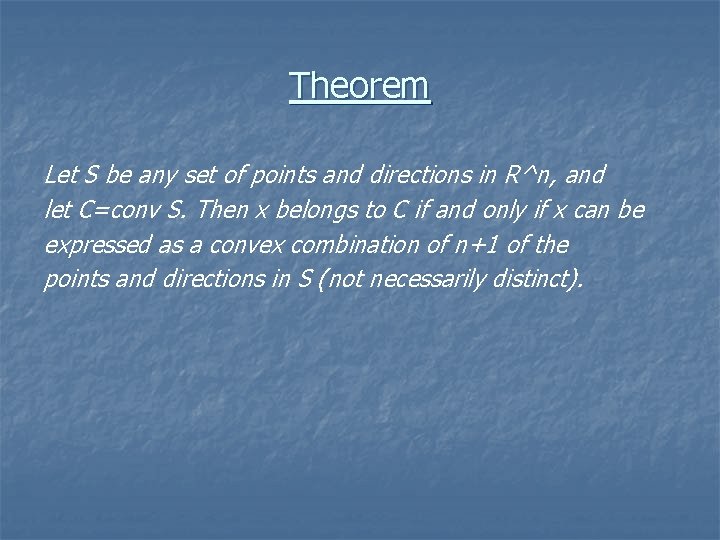 Theorem

Let S be any set of points and directions in R^n, and let C=conv S. Then x belongs to C if and only if x can be expressed as a convex combination of n+1 of the points and directions in S (not necessarily distinct).